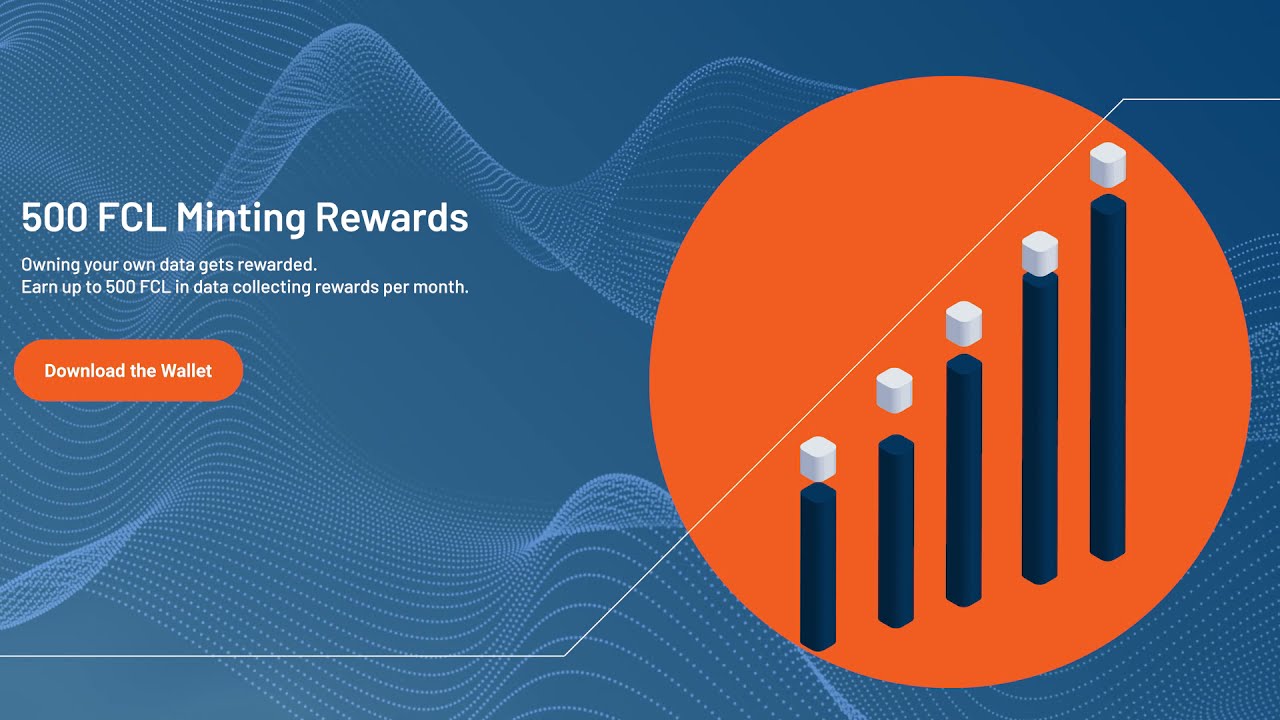 500 FCL Minting Rewards

Owning your own data gets rewarded.
Earn up to 500 FCL in data collecting rewards per month.

Download the Wallet